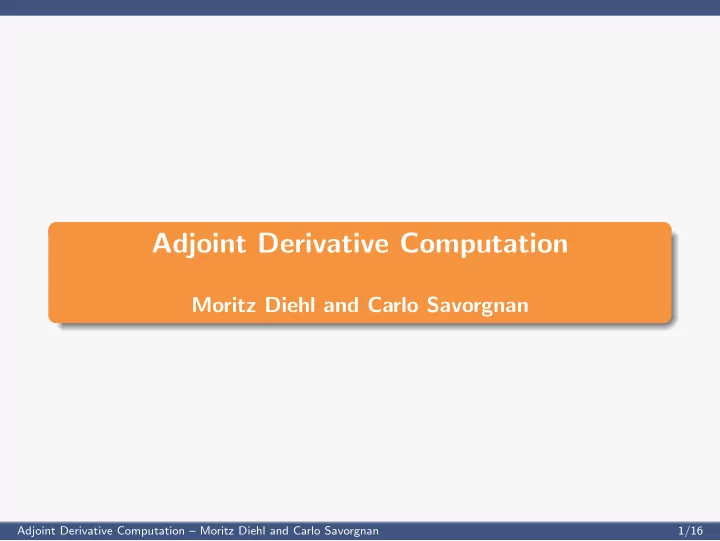 Adjoint Derivative Computation

Moritz Diehl and Carlo Savorgnan

Adjoint Derivative Computation – Moritz Diehl and Carlo Savorgnan 1/16